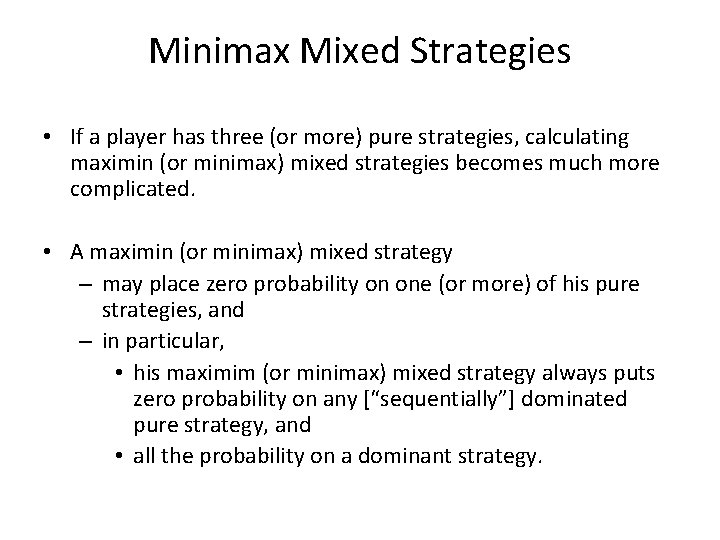 Minimax Mixed Strategies

• If a player has three (or more) pure strategies, calculating maximin (or minimax) mixed strategies becomes much more complicated.

• A maximin (or minimax) mixed strategy
– may place zero probability on one (or more) of his pure strategies, and
– in particular,
• his maximim (or minimax) mixed strategy always puts zero probability on any [“sequentially”] dominated pure strategy, and
• all the probability on a dominant strategy.